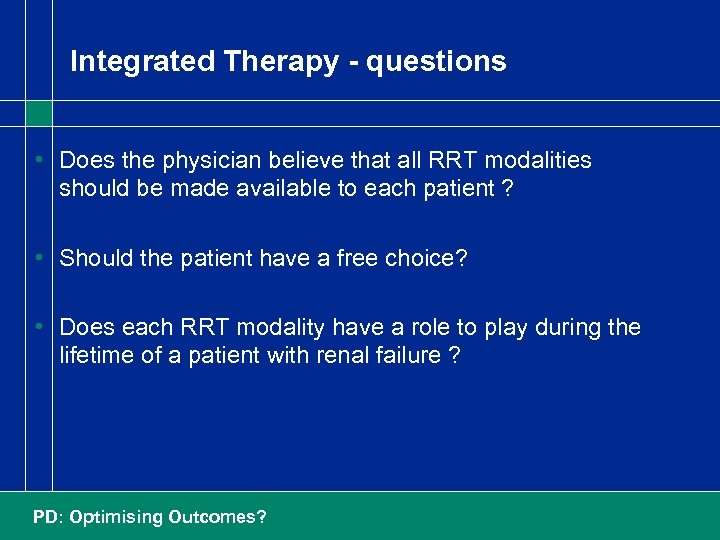 Integrated Therapy - questions

• Does the physician believe that all RRT modalities should be made available to each patient ?

• Should the patient have a free choice?

• Does each RRT modality have a role to play during the lifetime of a patient with renal failure ?

PD: Optimising Outcomes?